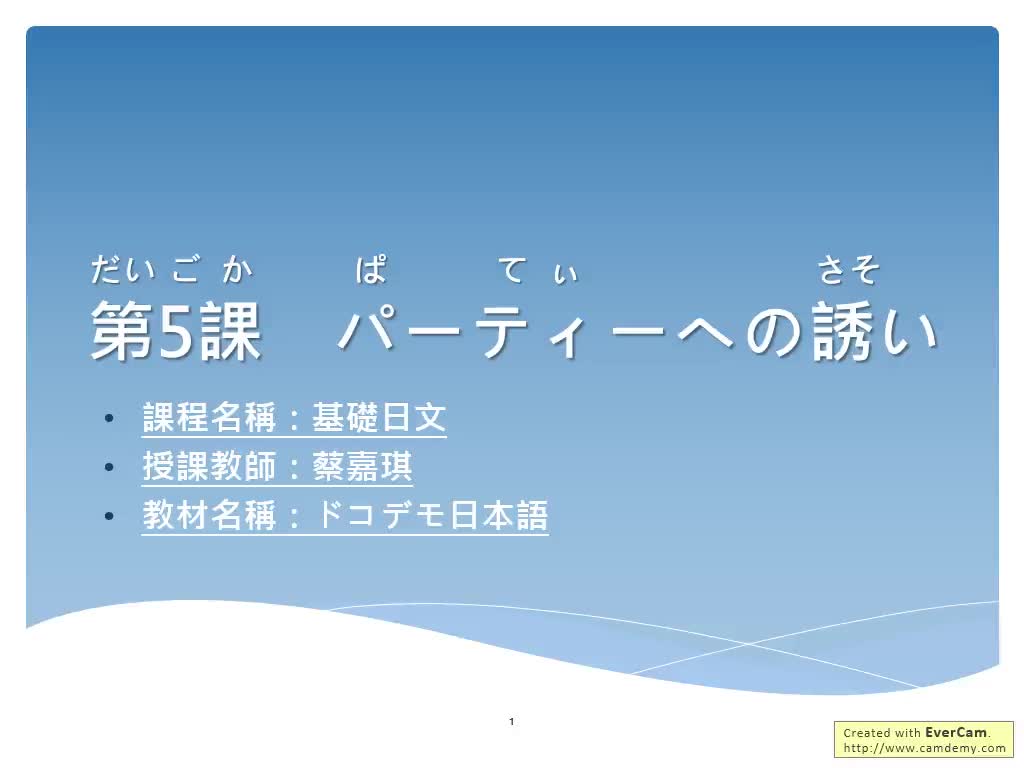 だいごか　ぱ　てぃ　さそ
第5課　パーティーへの誘い

• 課程名稱：基礎日文
• 授課教師：蔡嘉琪
• 教材名稱：ドコデモ日本語

1

Created with EverCam.
http://www.camdemy.com